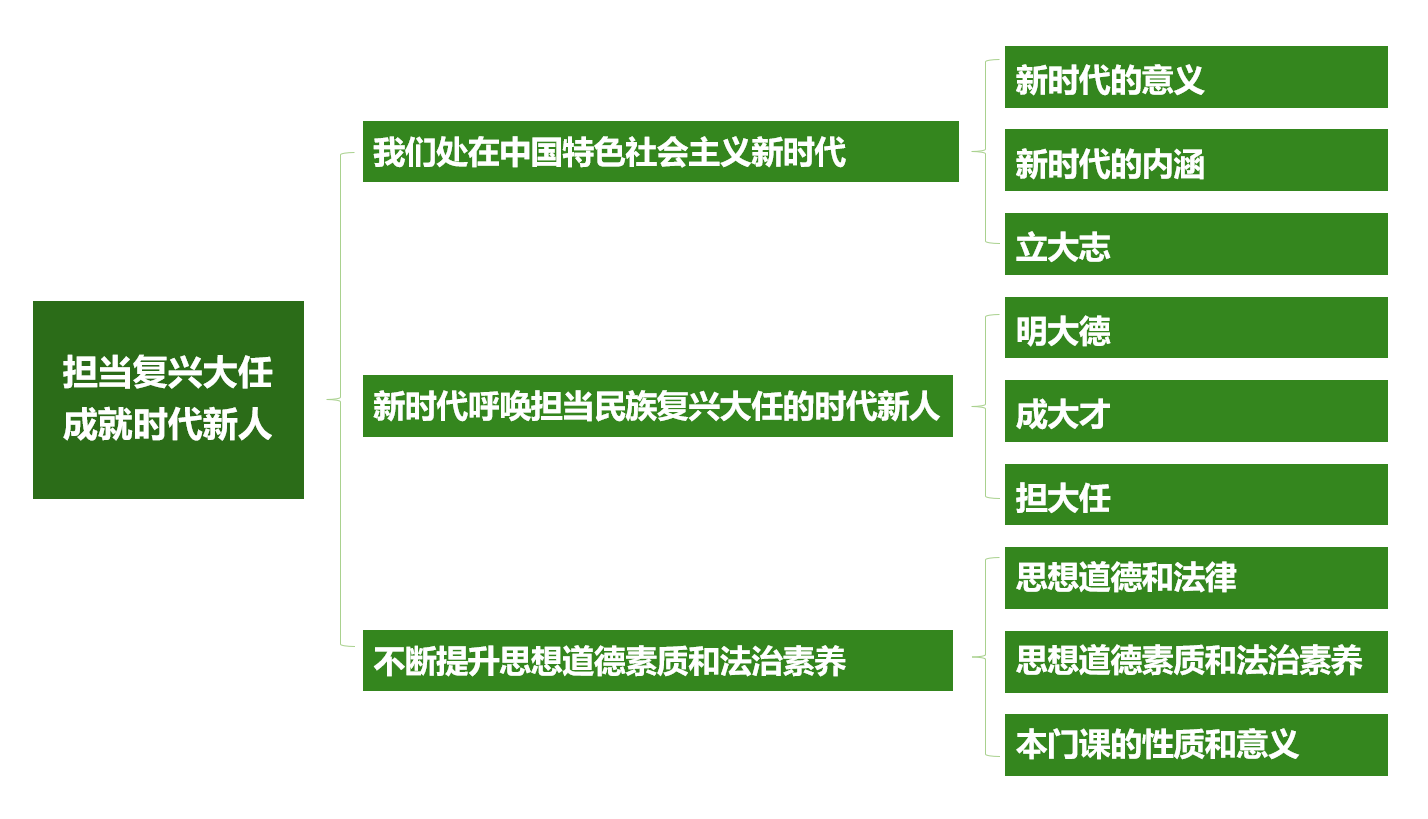 担当复兴大任
成就时代新人

我们处在中国特色社会主义新时代

新时代的意义

新时代的内涵

立大志

新时代呼唤担当民族复兴大任的时代新人

明大德

成大才

担大任

不断提升思想道德素质和法治素养

思想道德和法律

思想道德素质和法治素养

本门课的性质和意义